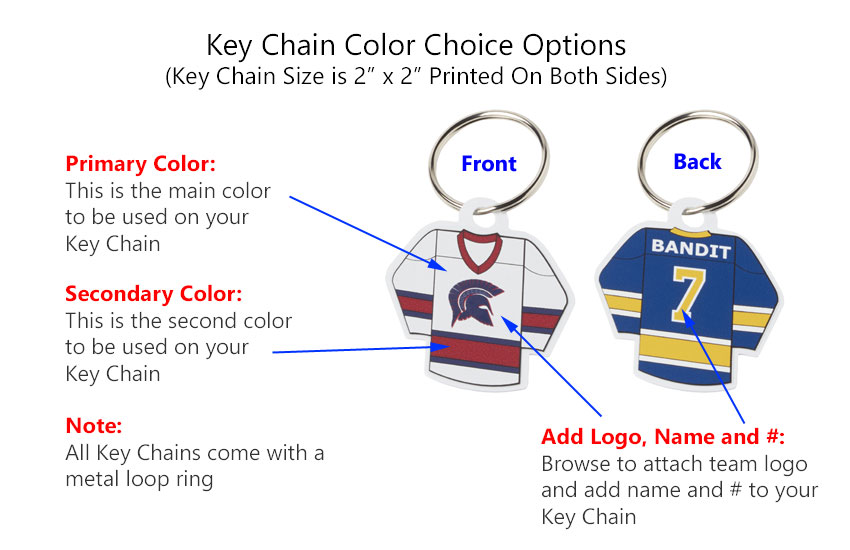 Key Chain Color Choice Options
(Key Chain Size is 2" x 2" Printed On Both Sides)

Primary Color:
This is the main color to be used on your Key Chain

Secondary Color:
This is the second color to be used on your Key Chain

Note:
All Key Chains come with a metal loop ring

Front

Back

BANDIT
7

Add Logo, Name and #:
Browse to attach team logo and add name and # to your Key Chain